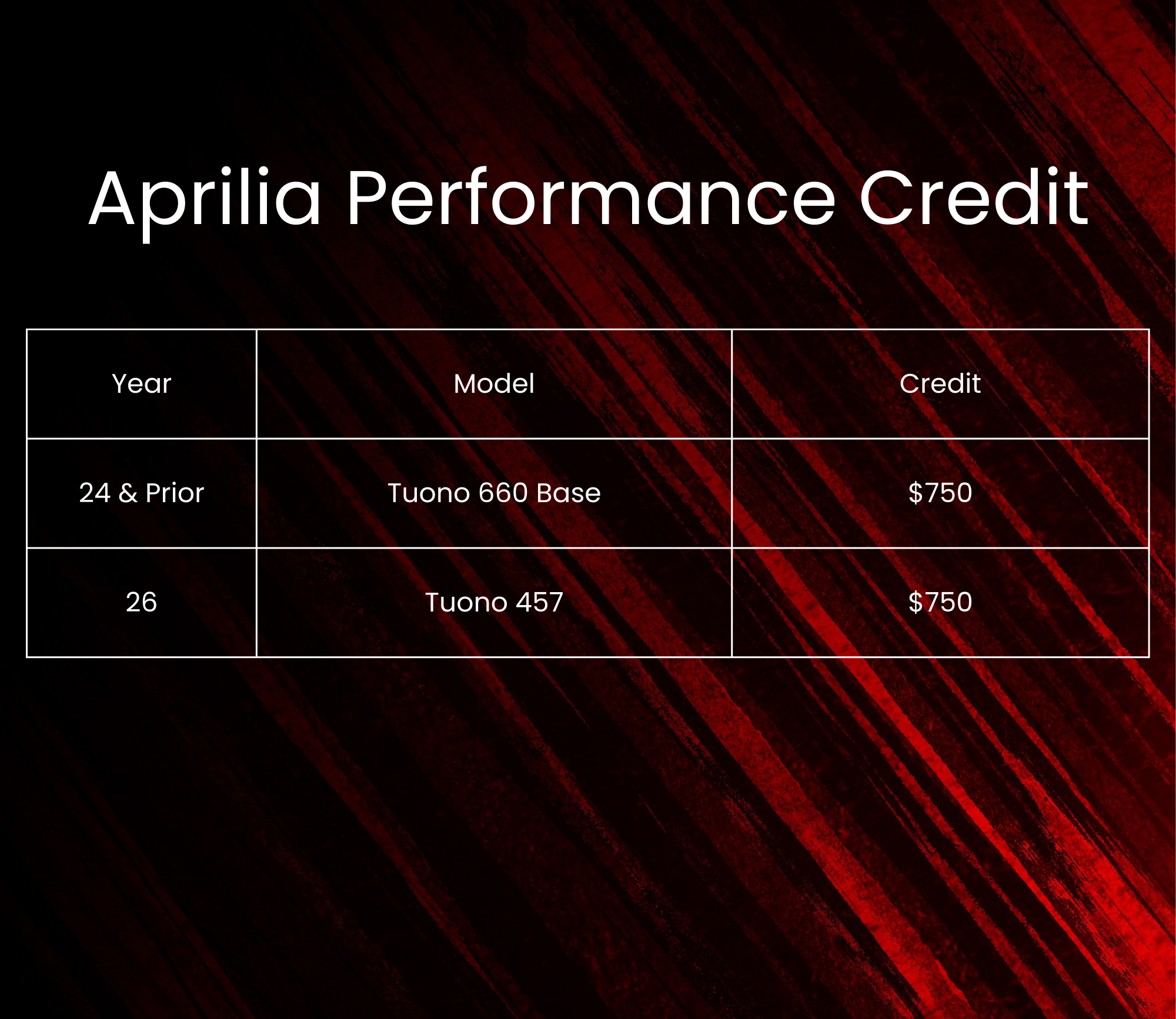 Aprilia Performance Credit

| Year | Model | Credit |
|---|---|---|
| 24 & Prior | Tuono 660 Base | \$750 |
| 26 | Tuono 457 | \$750 |